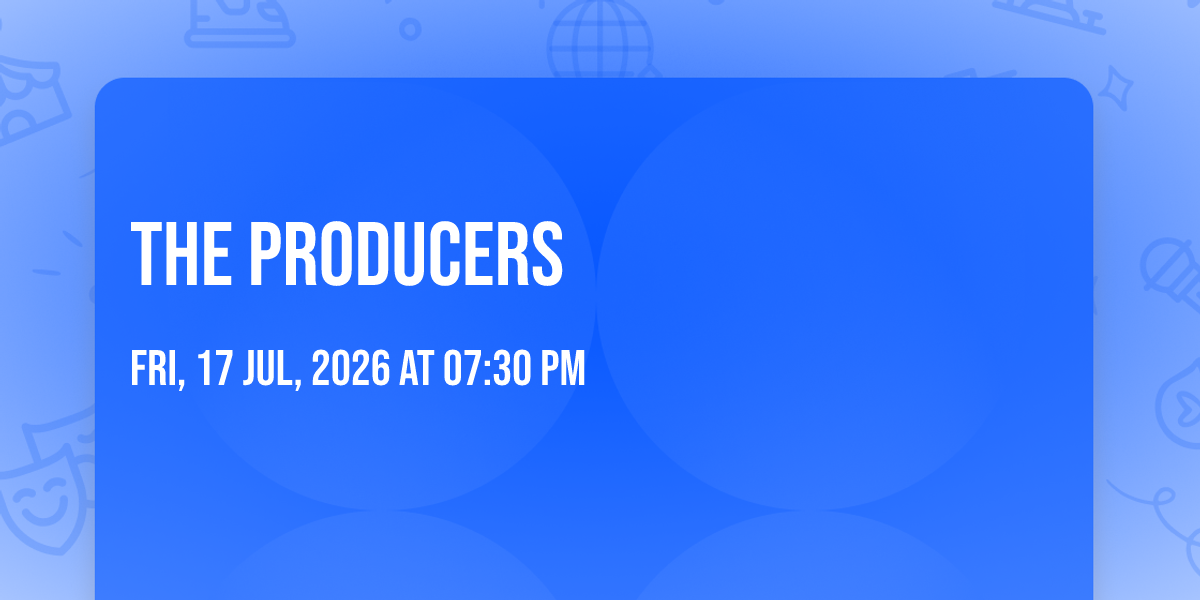 THE PRODUCERS

FRI, 17 JUL, 2026 AT 07:30 PM